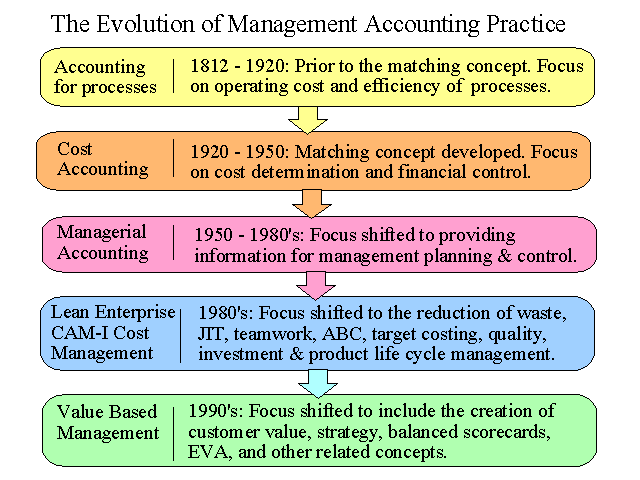 The Evolution of Management Accounting Practice

Accounting for processes

1812 - 1920: Prior to the matching concept. Focus on operating cost and efficiency of processes.

Cost Accounting

1920 - 1950: Matching concept developed. Focus on cost determination and financial control.

Managerial Accounting

1950 - 1980's: Focus shifted to providing information for management planning & control.

Lean Enterprise CAM-I Cost Management

1980's: Focus shifted to the reduction of waste, JIT, teamwork, ABC, target costing, quality, investment & product life cycle management.

Value Based Management

1990's: Focus shifted to include the creation of customer value, strategy, balanced scorecards, EVA, and other related concepts.